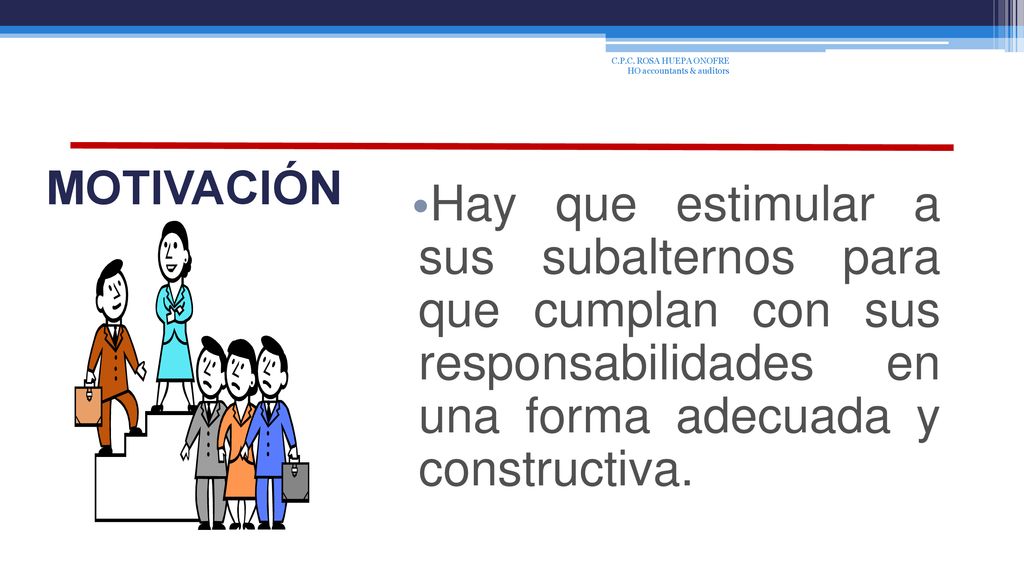 C.P.C. ROSA HUEPA ONOFRE
HO accountants & auditors

MOTIVACIÓN

•Hay que estimular a sus subalternos para que cumplan con sus responsabilidades en una forma adecuada y constructiva.